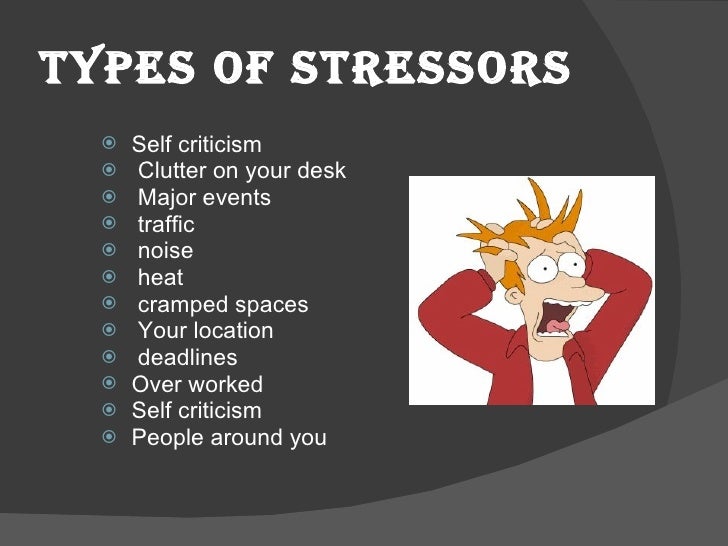 TYPES OF STRESSORS

- Self criticism
- Clutter on your desk
- Major events
- traffic
- noise
- heat
- cramped spaces
- Your location
- deadlines
- Over worked
- Self criticism
- People around you